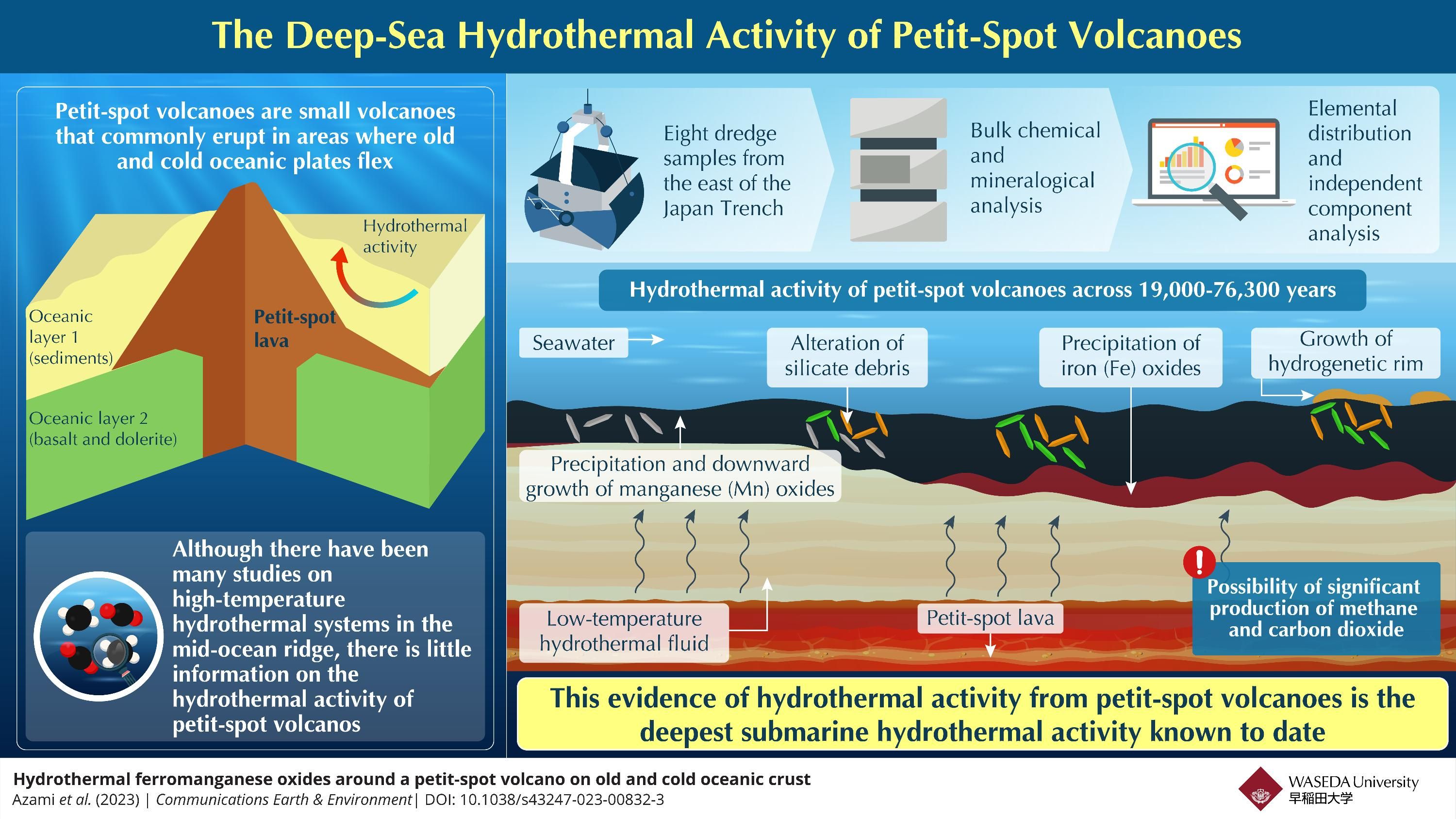 The Deep-Sea Hydrothermal Activity of Petit-Spot Volcanoes

Petit-spot volcanoes are small volcanoes that commonly erupt in areas where old and cold oceanic plates flex

Hydrothermal activity

Oceanic layer 1 (sediments)

Petit-spot lava

Oceanic layer 2 (basalt and dolerite)

Although there have been many studies on high-temperature hydrothermal systems in the mid-ocean ridge, there is little information on the hydrothermal activity of petit-spot volcanos

Eight dredge samples from the east of the Japan Trench

Bulk chemical and mineralogical analysis

Elemental distribution and independent component analysis

Hydrothermal activity of petit-spot volcanoes across 19,000-76,300 years

Seawater

Alteration of silicate debris

Precipitation of iron (Fe) oxides

Growth of hydrogenetic rim

Precipitation and downward growth of manganese (Mn) oxides

Low-temperature hydrothermal fluid

Petit-spot lava

Possibility of significant production of methane and carbon dioxide

This evidence of hydrothermal activity from petit-spot volcanoes is the deepest submarine hydrothermal activity known to date

Hydrothermal ferromanganese oxides around a petit-spot volcano on old and cold oceanic crust
Azami et al. (2023) | Communications Earth & Environment | DOI: 10.1038/s43247-023-00832-3

WASEDA University
早稲田大学